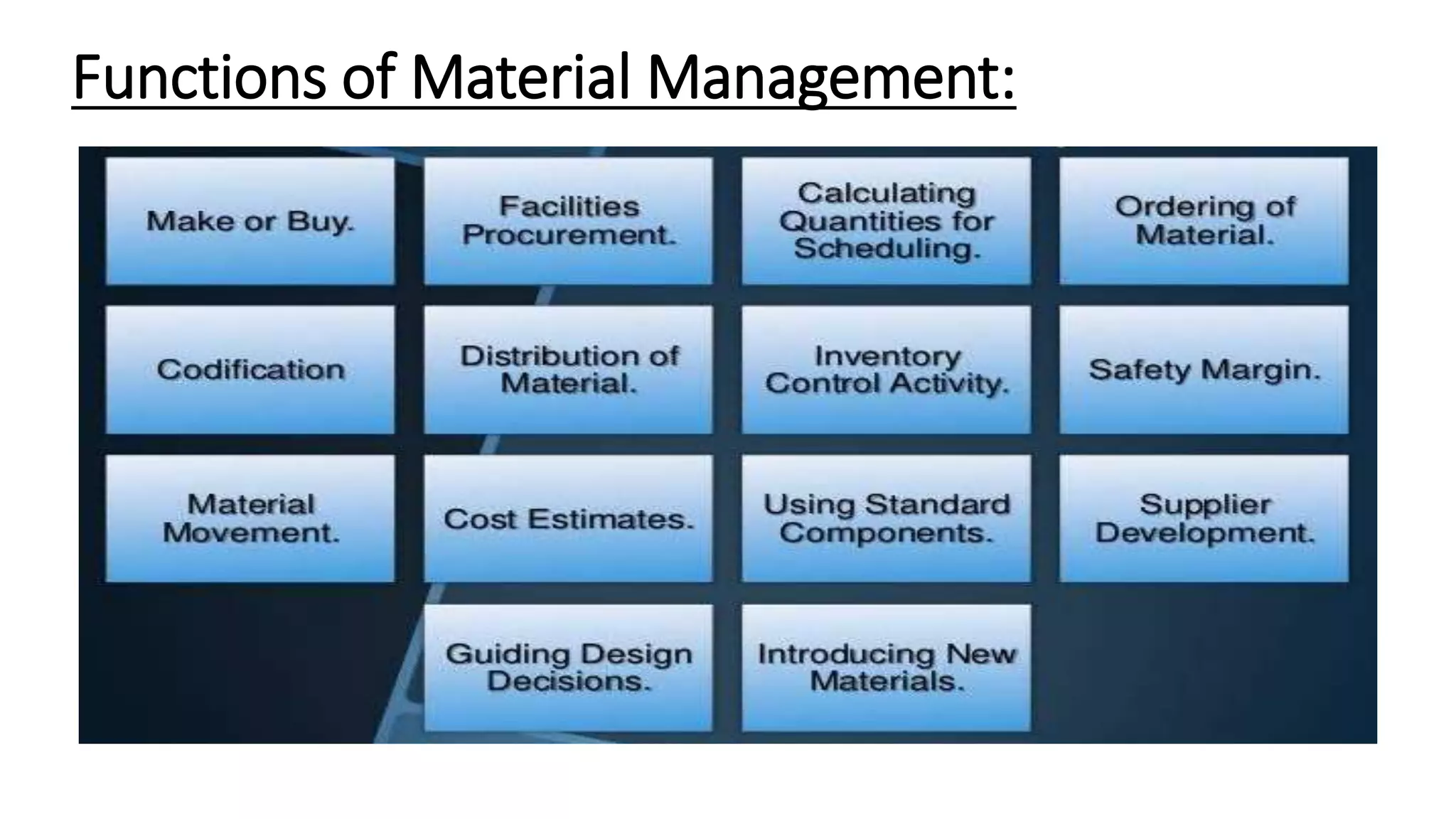 Functions of Material Management:

Make or Buy.

Facilities Procurement.

Calculating Quantities for Scheduling.

Ordering of Material.

Codification

Distribution of Material.

Inventory Control Activity.

Safety Margin.

Material Movement.

Cost Estimates.

Using Standard Components.

Supplier Development.

Guiding Design Decisions.

Introducing New Materials.